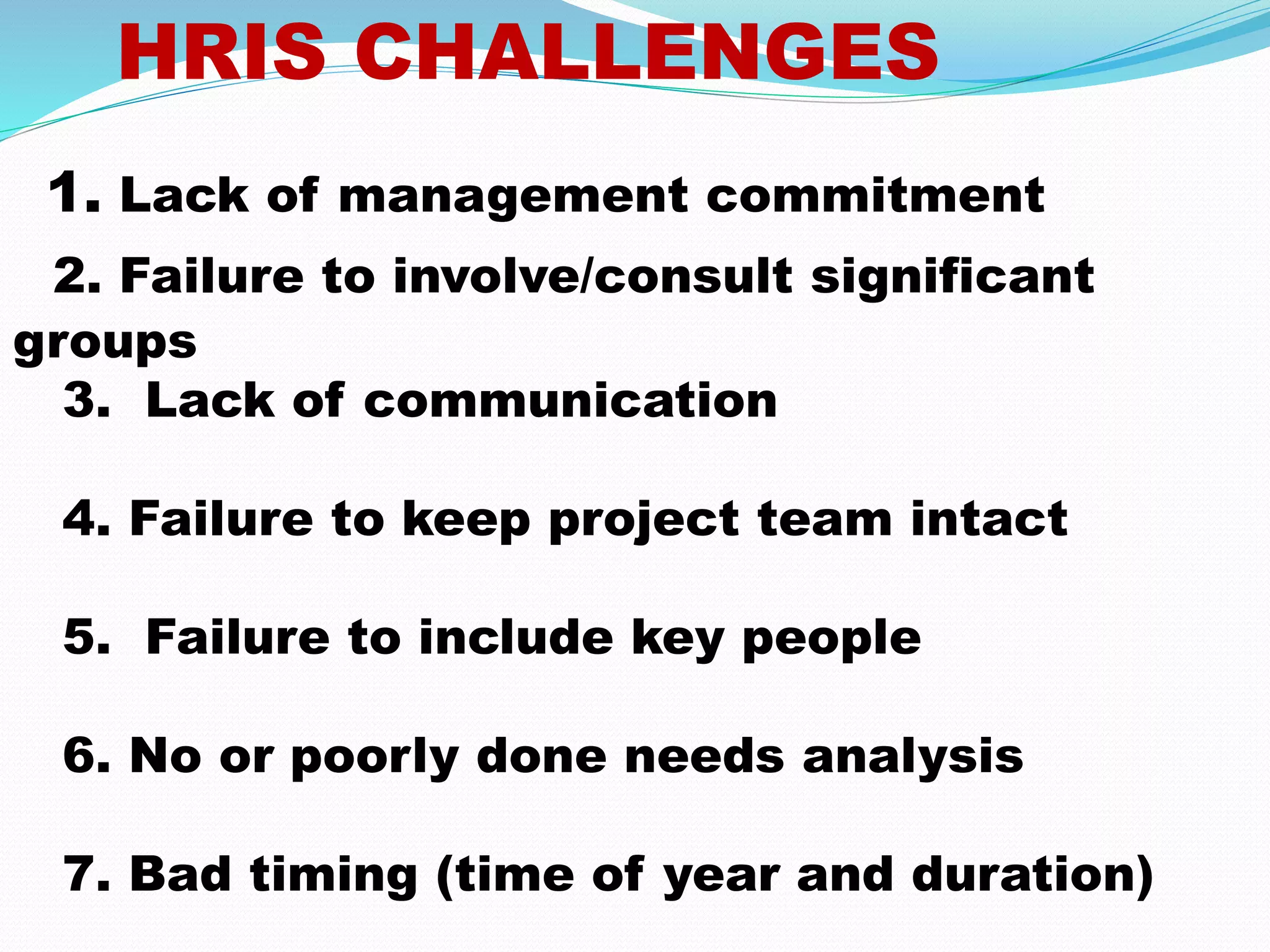 HRIS CHALLENGES

1. Lack of management commitment

2. Failure to involve/consult significant groups

3. Lack of communication

4. Failure to keep project team intact

5. Failure to include key people

6. No or poorly done needs analysis

7. Bad timing (time of year and duration)